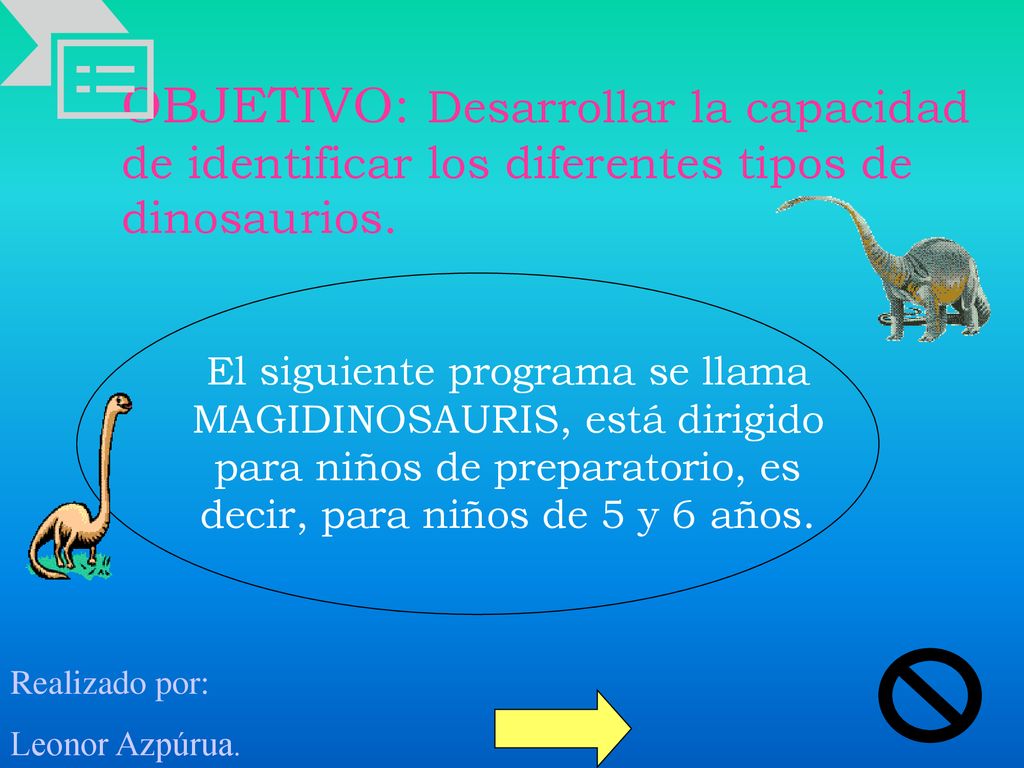 OBJETIVO: Desarrollar la capacidad de identificar los diferentes tipos de dinosaurios.

El siguiente programa se llama MAGIDINOSAURIS, está dirigido para niños de preparatorio, es decir, para niños de 5 y 6 años.

Realizado por:

Leonor Azpúrua.